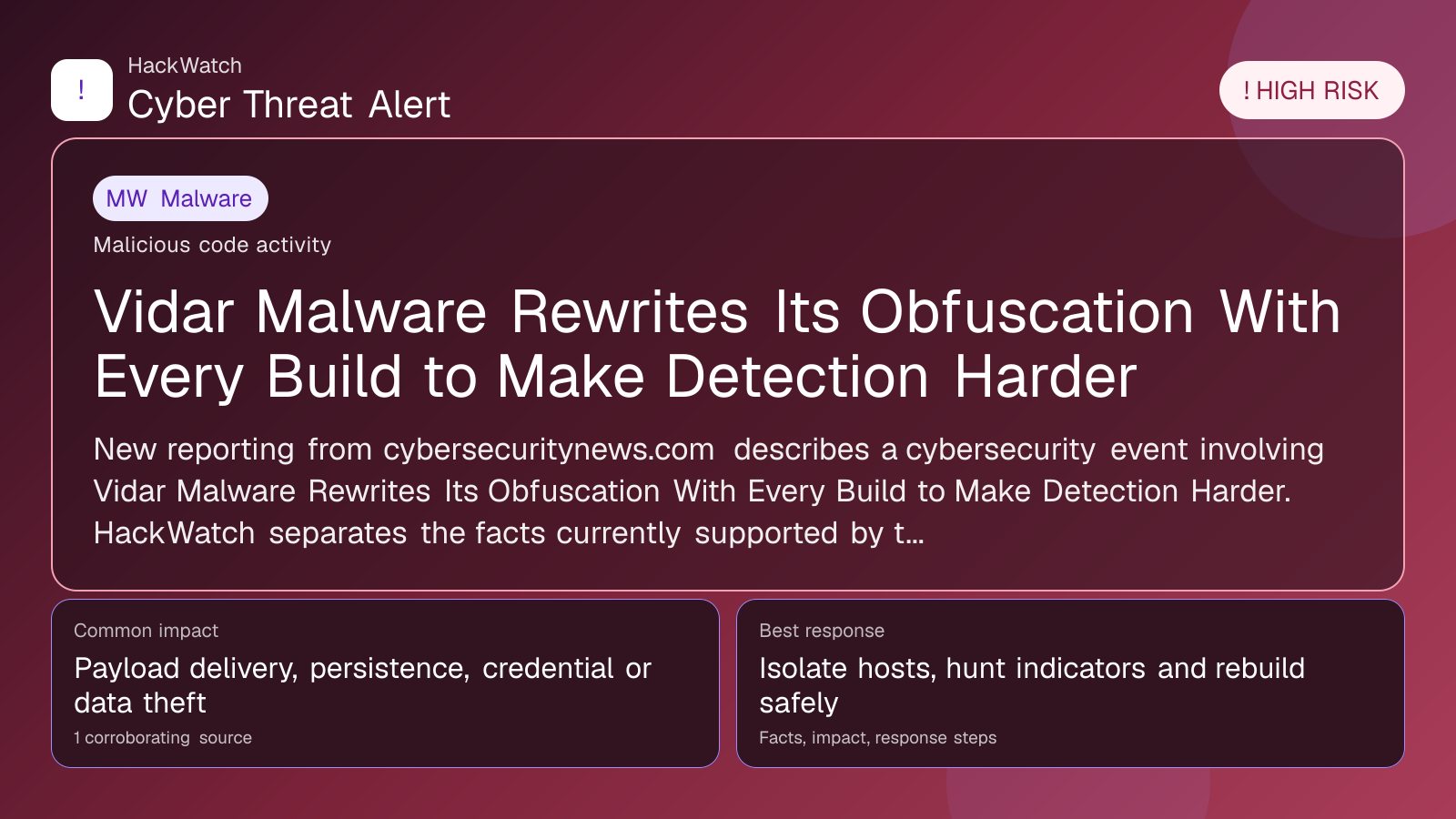 !

HackWatch
Cyber Threat Alert

! HIGH RISK

MW Malware

Malicious code activity

Vidar Malware Rewrites Its Obfuscation With Every Build to Make Detection Harder

New reporting from cybersecuritynews.com describes a cybersecurity event involving Vidar Malware Rewrites Its Obfuscation With Every Build to Make Detection Harder. HackWatch separates the facts currently supported by t...

Common impact
Payload delivery, persistence, credential or data theft
1 corroborating source

Best response
Isolate hosts, hunt indicators and rebuild safely
Facts, impact, response steps